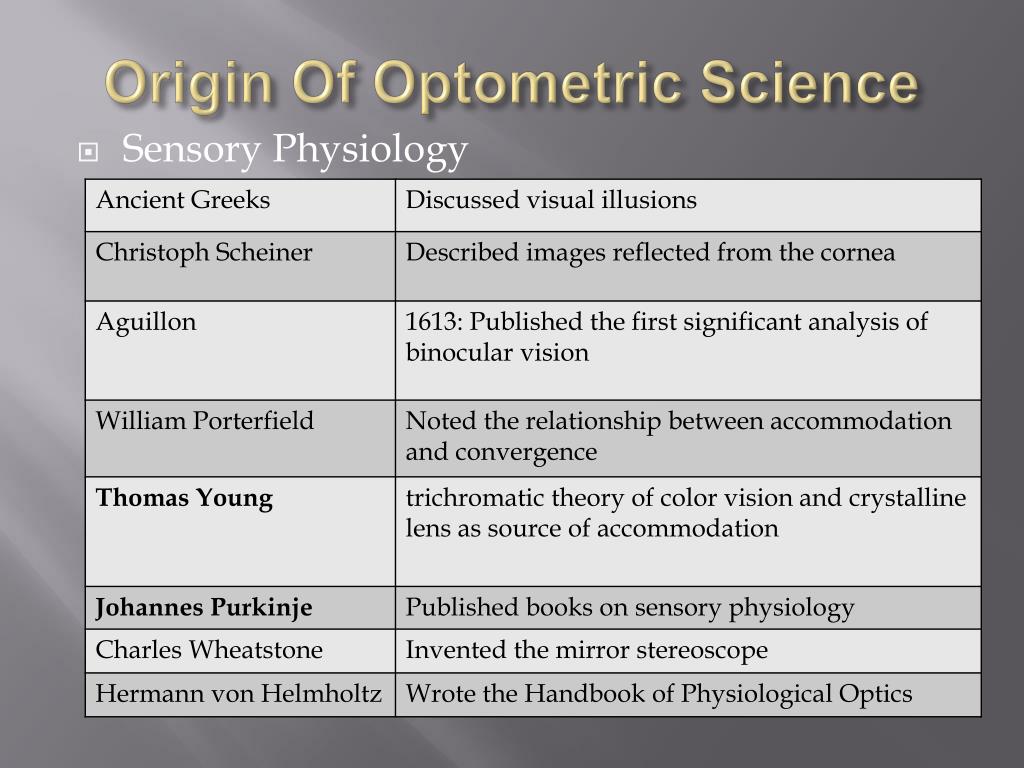 Origin Of Optometric Science

Sensory Physiology

| Ancient Greeks | Discussed visual illusions |
|---|---|
| Christoph Scheiner | Described images reflected from the cornea |
| Aguillon | 1613: Published the first significant analysis of binocular vision |
| William Porterfield | Noted the relationship between accommodation and convergence |
| **Thomas Young** | trichromatic theory of color vision and crystalline lens as source of accommodation |
| **Johannes Purkinje** | Published books on sensory physiology |
| Charles Wheatstone | Invented the mirror stereoscope |
| Hermann von Helmholtz | Wrote the Handbook of Physiological Optics |